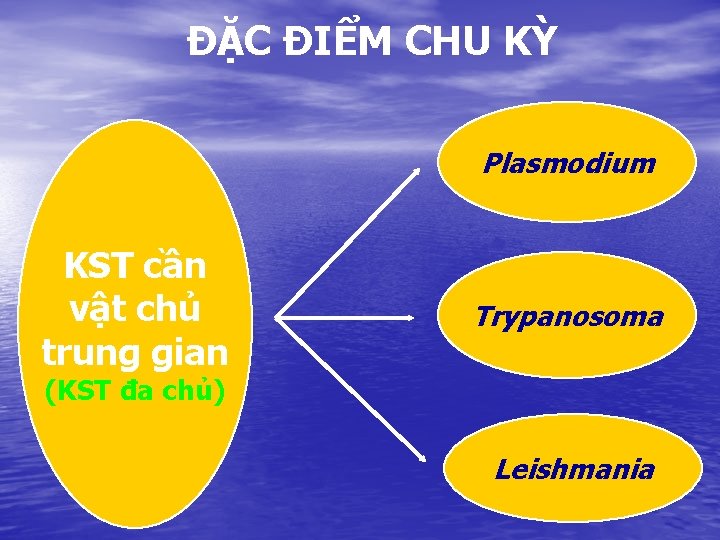 ĐẶC ĐIỂM CHU KỲ

KST cần vật chủ trung gian
(KST đa chủ)

Plasmodium

Trypanosoma

Leishmania